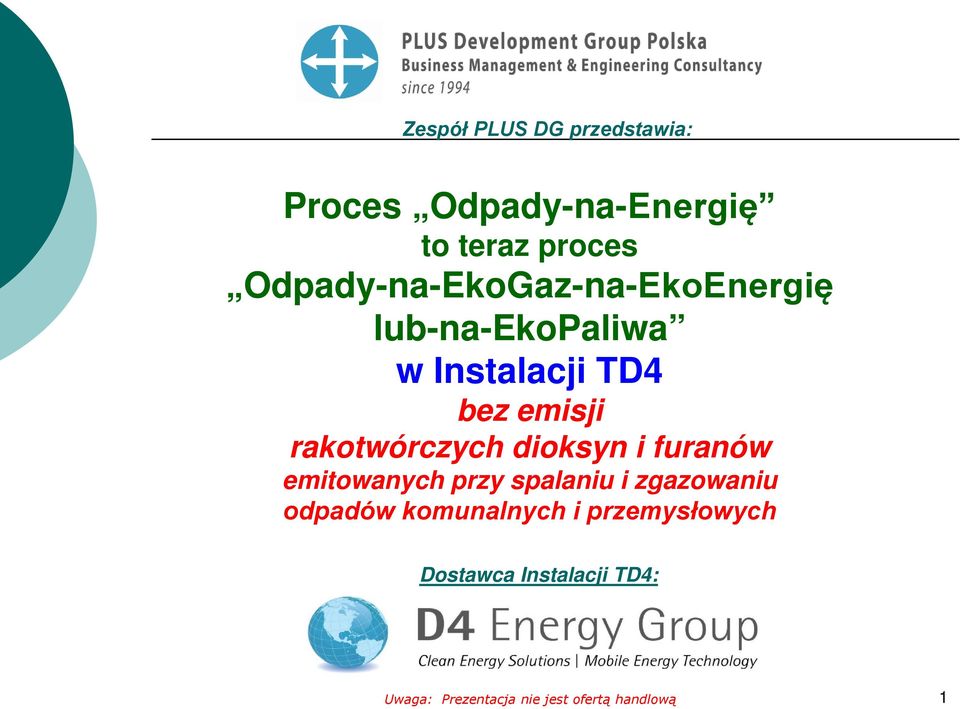 PLUS Development Group Polska
Business Management & Engineering Consultancy
since 1994

Zespół PLUS DG przedstawia:

Proces „Odpady-na-Energię”
to teraz proces
„Odpady-na-EkoGaz-na-EkoEnergię
lub-na-EkoPaliwa”
w Instalacji TD4
bez emisji
rakotwórczych dioksyn i furanów
emitowanych przy spalaniu i zgazowaniu
odpadów komunalnych i przemysłowych

Dostawca Instalacji TD4:

D4 Energy Group
Clean Energy Solutions | Mobile Energy Technology

Uwaga: Prezentacja nie jest ofertą handlową

1